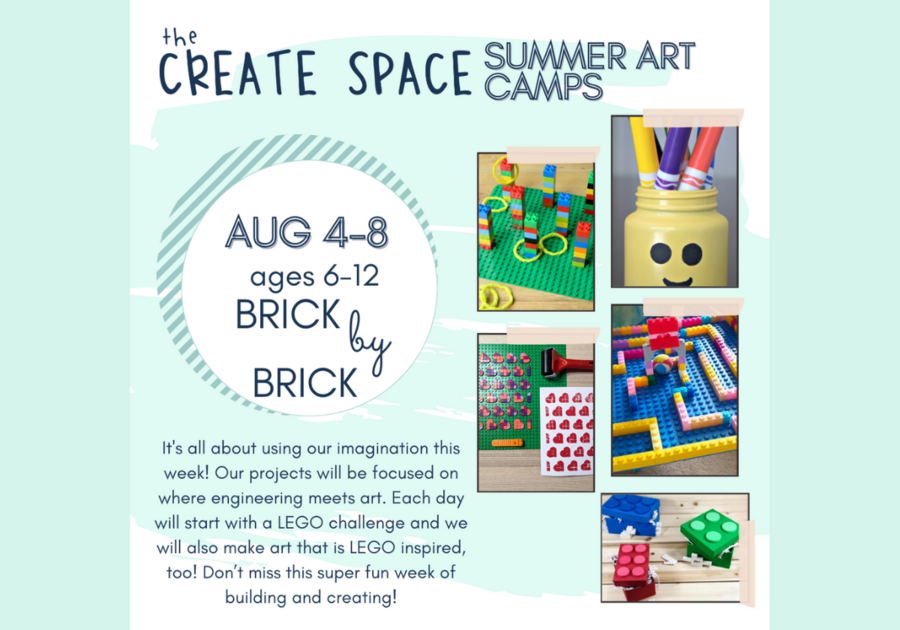 the
CREATE SPACE SUMMER ART CAMPS

AUG 4-8
ages 6-12
BRICK by BRICK

It's all about using our imagination this week! Our projects will be focused on where engineering meets art. Each day will start with a LEGO challenge and we will also make art that is LEGO inspired, too! Don't miss this super fun week of building and creating!